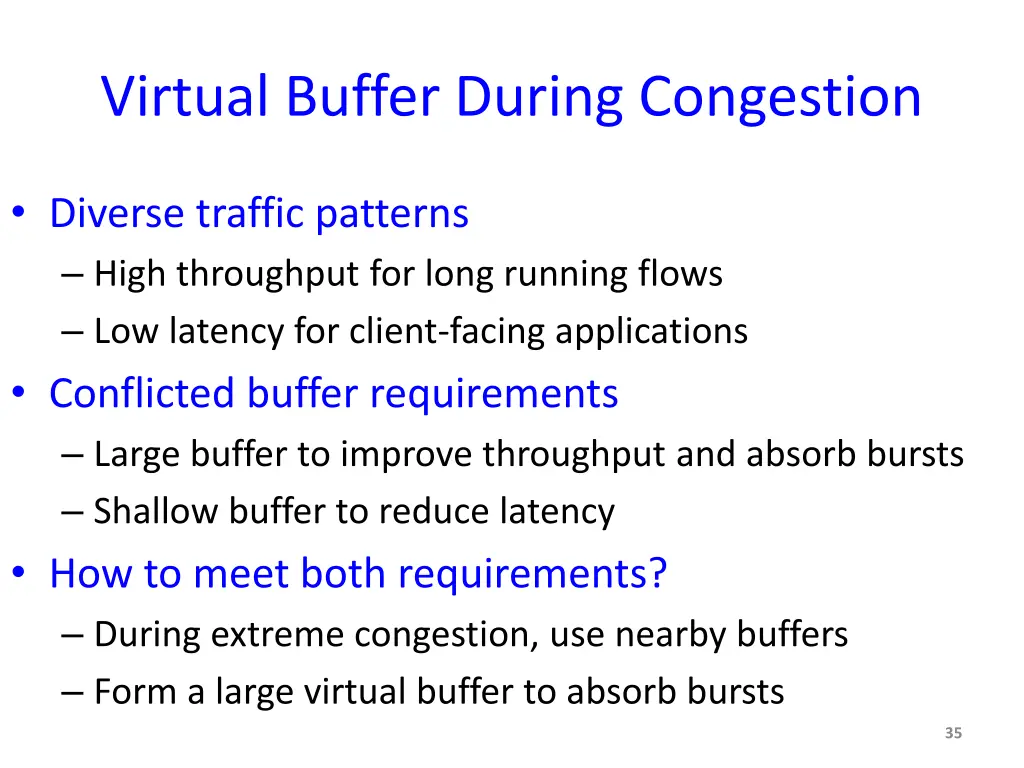 Virtual Buffer During Congestion

• Diverse traffic patterns
– High throughput for long running flows
– Low latency for client-facing applications

• Conflicted buffer requirements
– Large buffer to improve throughput and absorb bursts
– Shallow buffer to reduce latency

• How to meet both requirements?
– During extreme congestion, use nearby buffers
– Form a large virtual buffer to absorb bursts

35